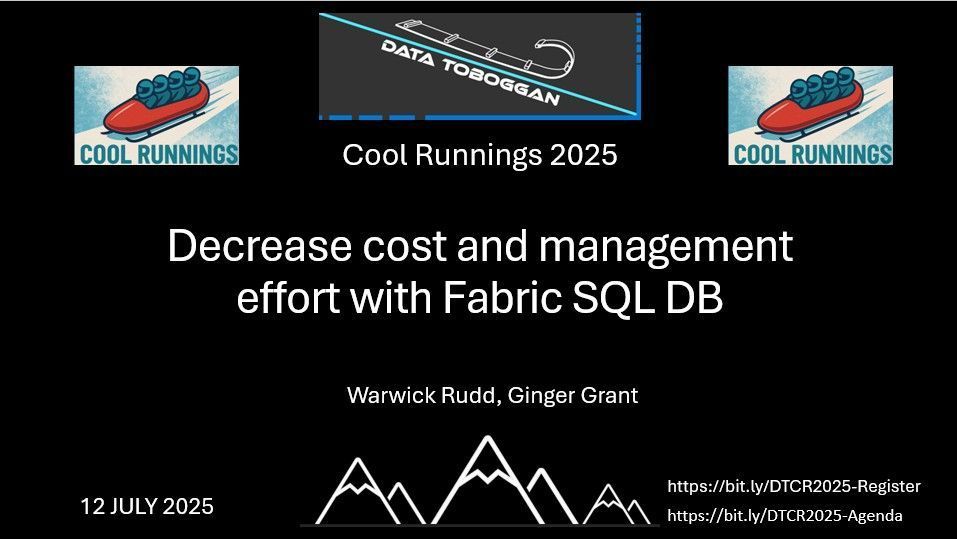 COOL RUNNINGS

DATA TOBOGGAN

COOL RUNNINGS

Cool Runnings 2025

Decrease cost and management effort with Fabric SQL DB

Warwick Rudd, Ginger Grant

12 JULY 2025

https://bit.ly/DTCR2025-Register
https://bit.ly/DTCR2025-Agenda